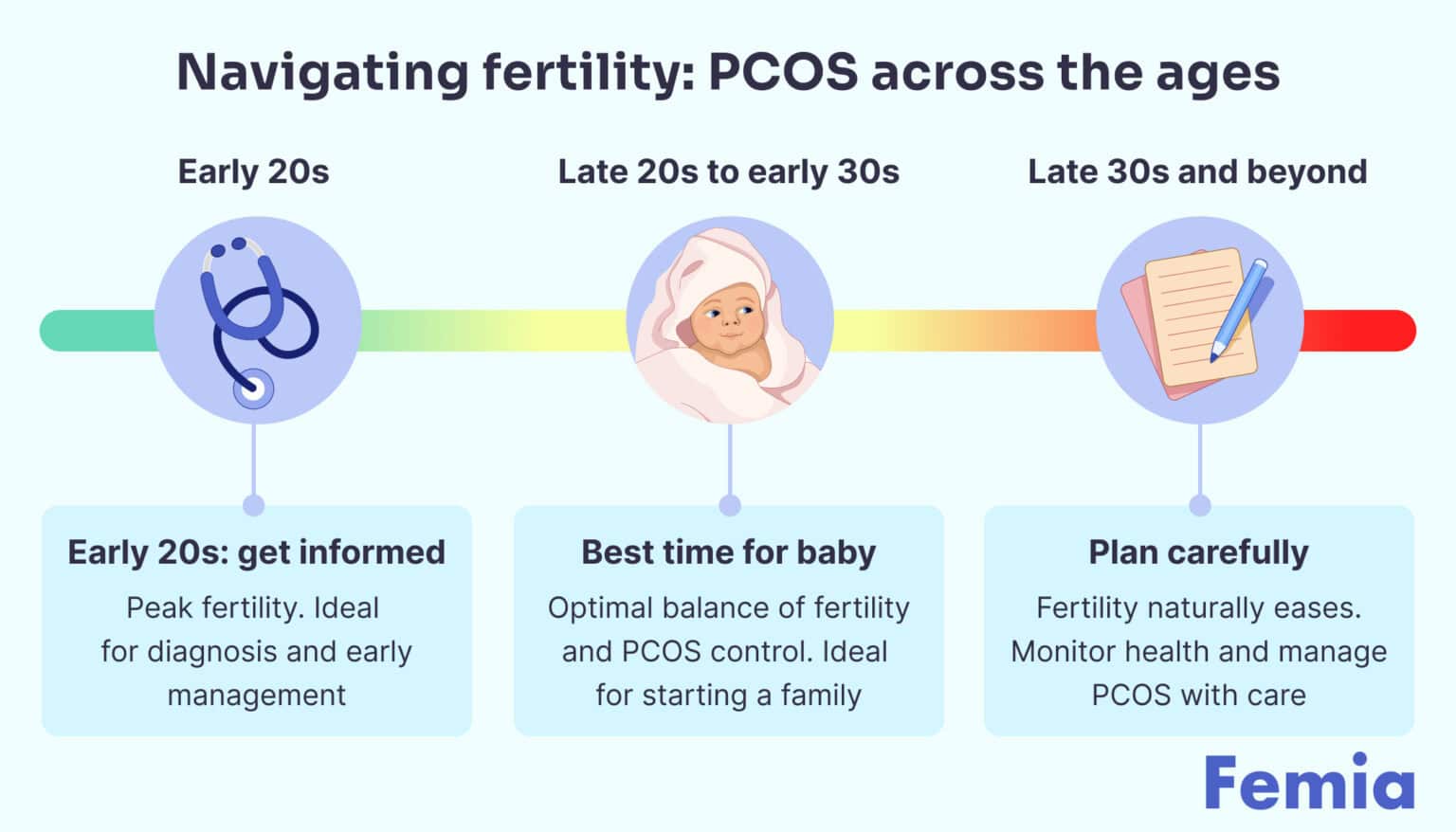 Navigating fertility: PCOS across the ages

Early 20s

Late 20s to early 30s

Late 30s and beyond

Early 20s: get informed

Peak fertility. Ideal for diagnosis and early management

Best time for baby

Optimal balance of fertility and PCOS control. Ideal for starting a family

Plan carefully

Fertility naturally eases. Monitor health and manage PCOS with care

Femia